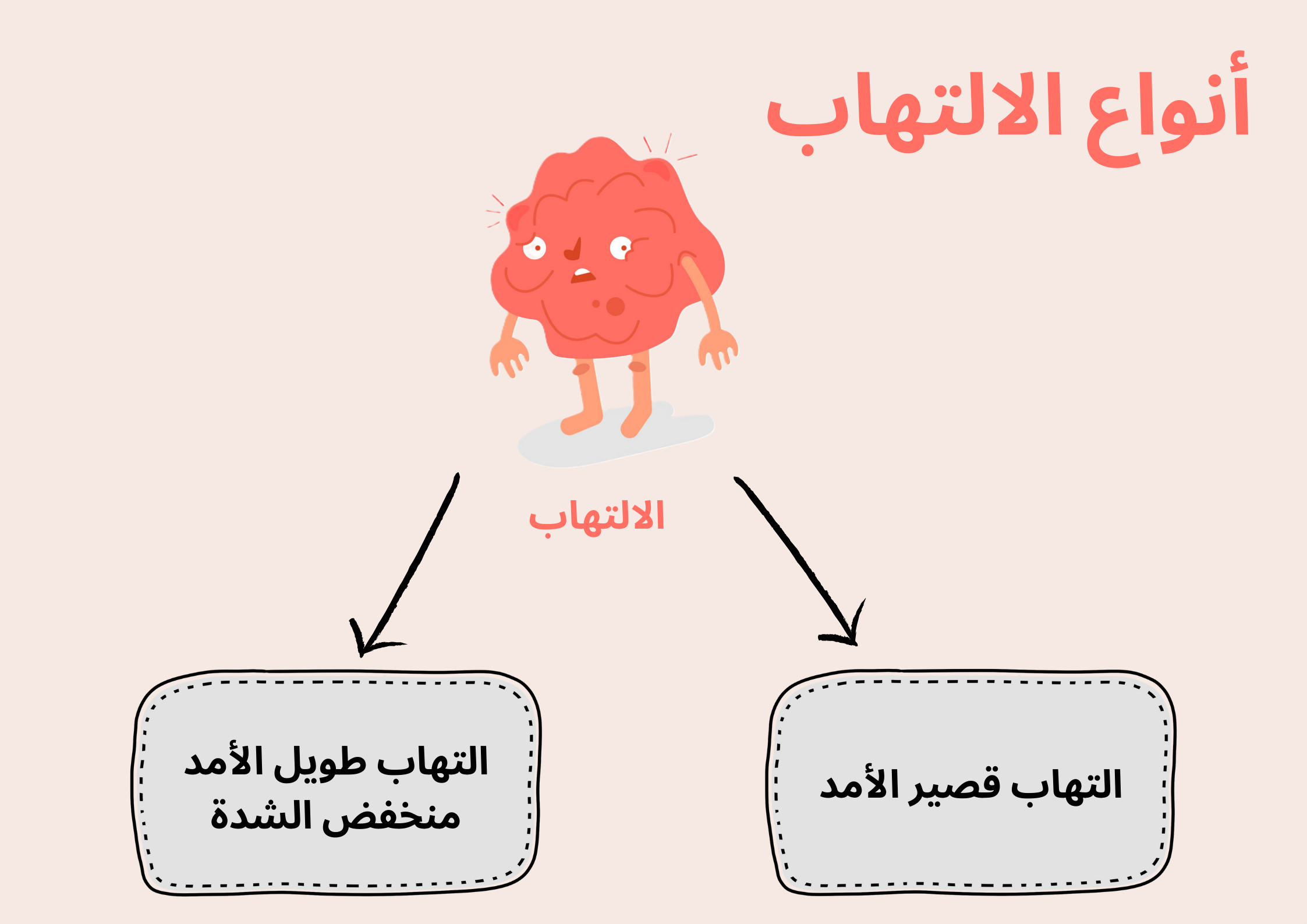 أنواع الالتهاب

الالتهاب

التهاب قصير الأمد

التهاب طويل الأمد منخفض الشدة